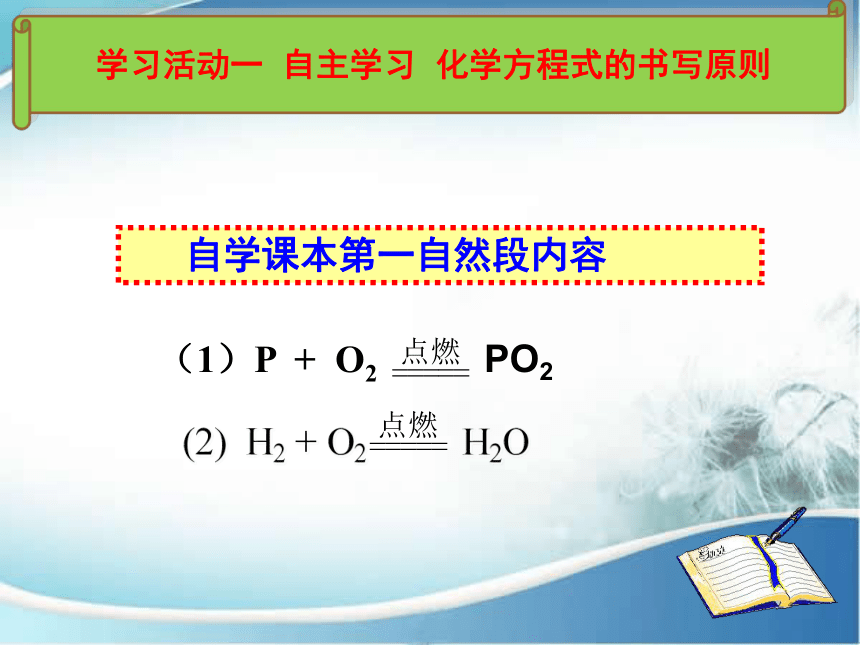 学习活动一 自主学习 化学方程式的书写原则

自学课本第一自然段内容

（1）$P + O_2 \xlongequal{点燃} PO_2$

(2) $H_2 + O_2 \xlongequal{点燃} H_2O$